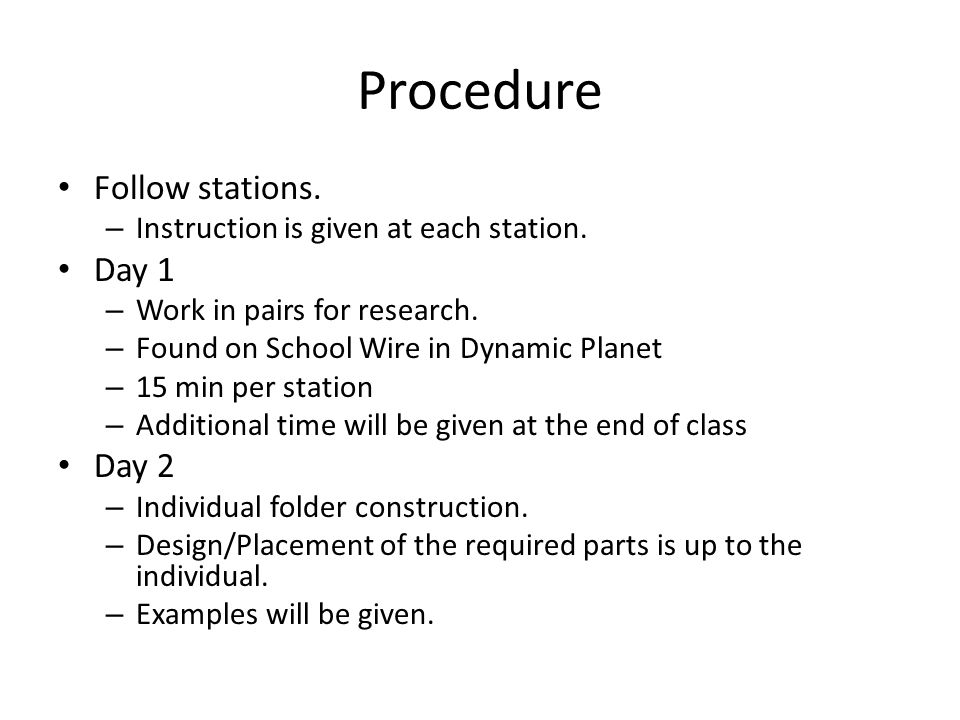 Procedure

• Follow stations.
  – Instruction is given at each station.
• Day 1
  – Work in pairs for research.
  – Found on School Wire in Dynamic Planet
  – 15 min per station
  – Additional time will be given at the end of class
• Day 2
  – Individual folder construction.
  – Design/Placement of the required parts is up to the individual.
  – Examples will be given.